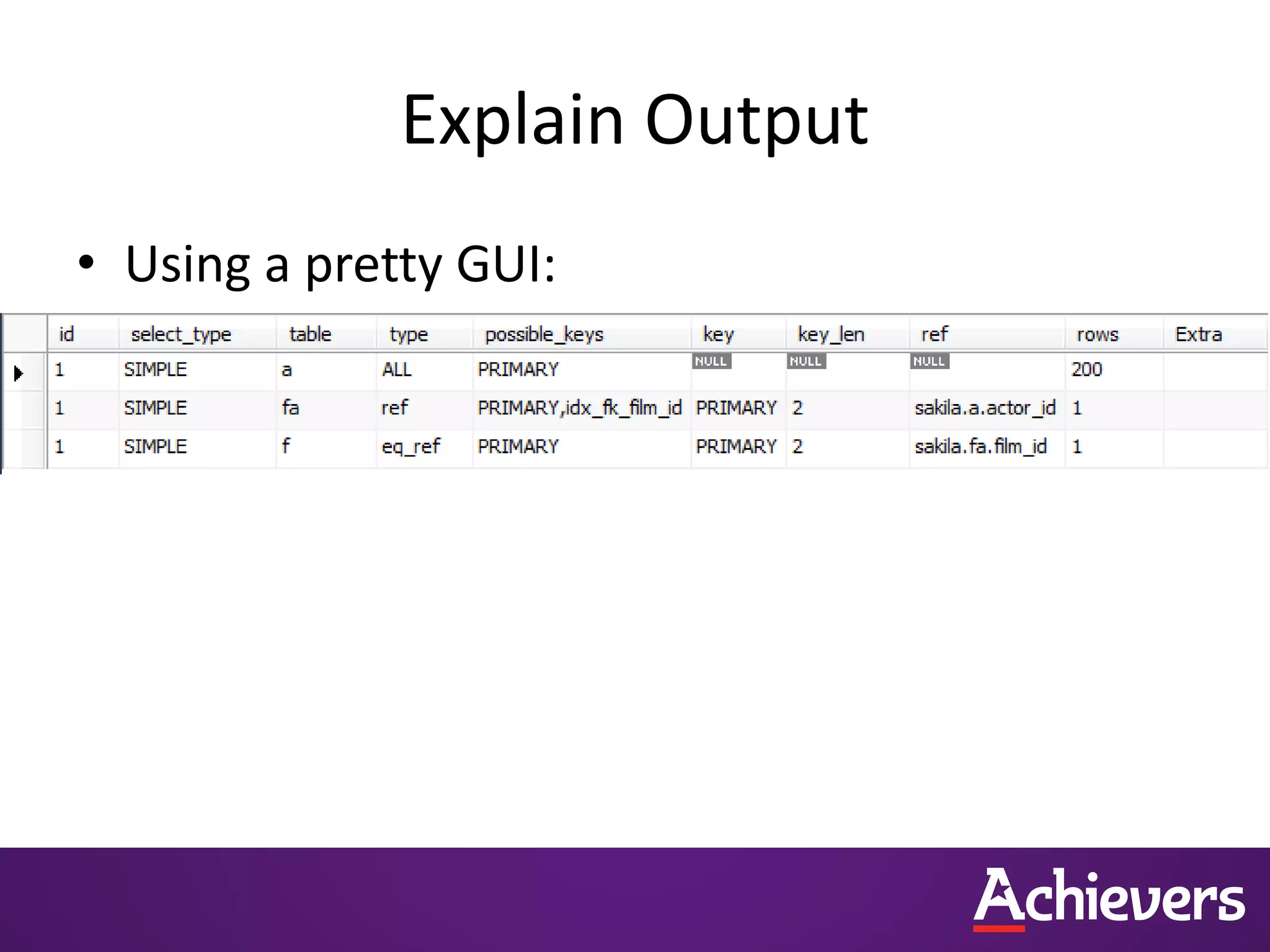 Explain Output

• Using a pretty GUI:

| id | select_type | table | type | possible_keys | key | key_len | ref | rows | Extra |
|---|---|---|---|---|---|---|---|---|---|
| 1 | SIMPLE | a | ALL | PRIMARY | NULL | NULL | NULL | 200 | |
| 1 | SIMPLE | fa | ref | PRIMARY,idx_fk_film_id | PRIMARY | 2 | sakila.a.actor_id | 1 | |
| 1 | SIMPLE | f | eq_ref | PRIMARY | PRIMARY | 2 | sakila.fa.film_id | 1 | |

Achievers